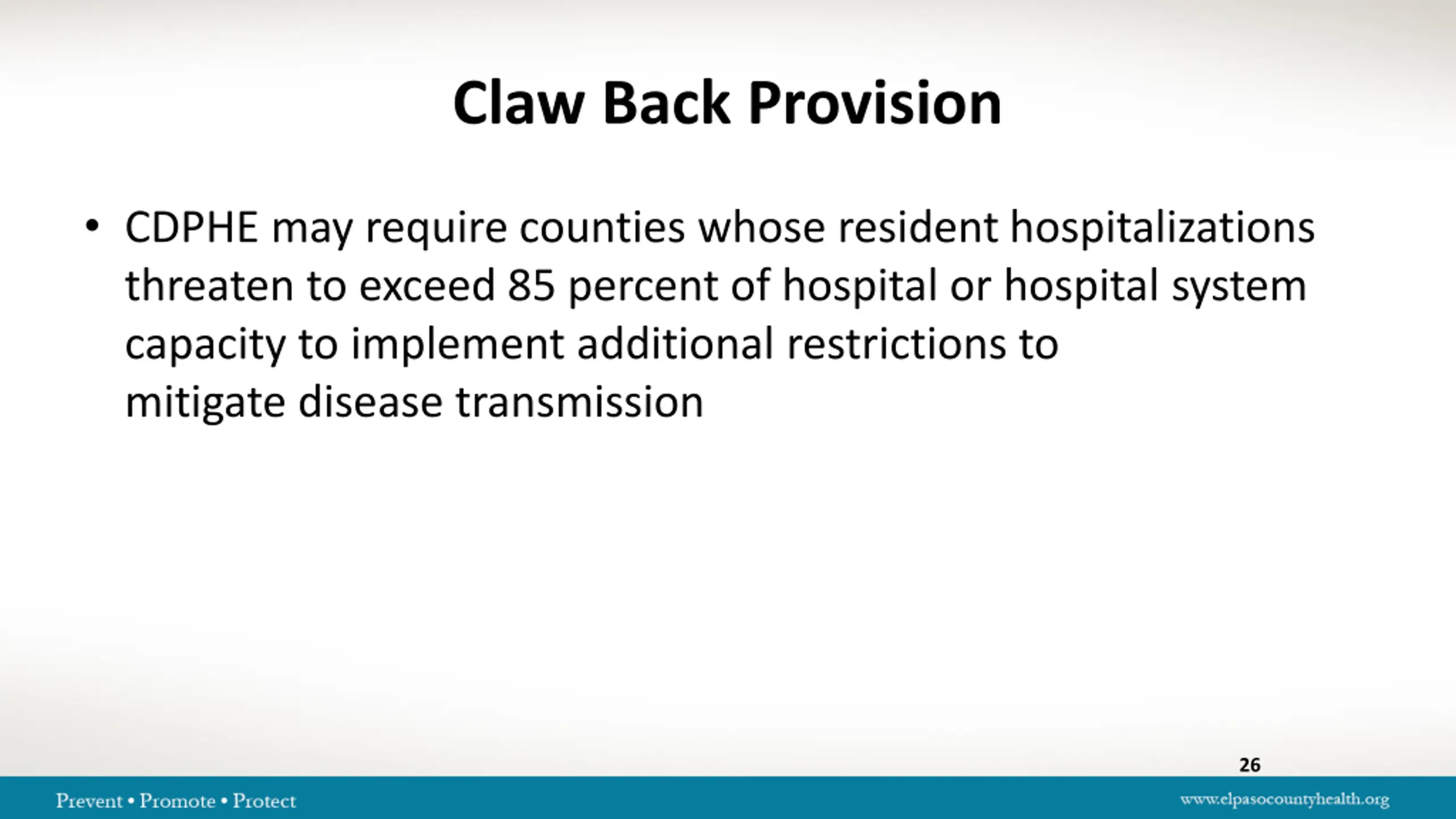 Claw Back Provision

• CDPHE may require counties whose resident hospitalizations threaten to exceed 85 percent of hospital or hospital system capacity to implement additional restrictions to mitigate disease transmission

26

Prevent • Promote • Protect

www.elpasocountyhealth.org